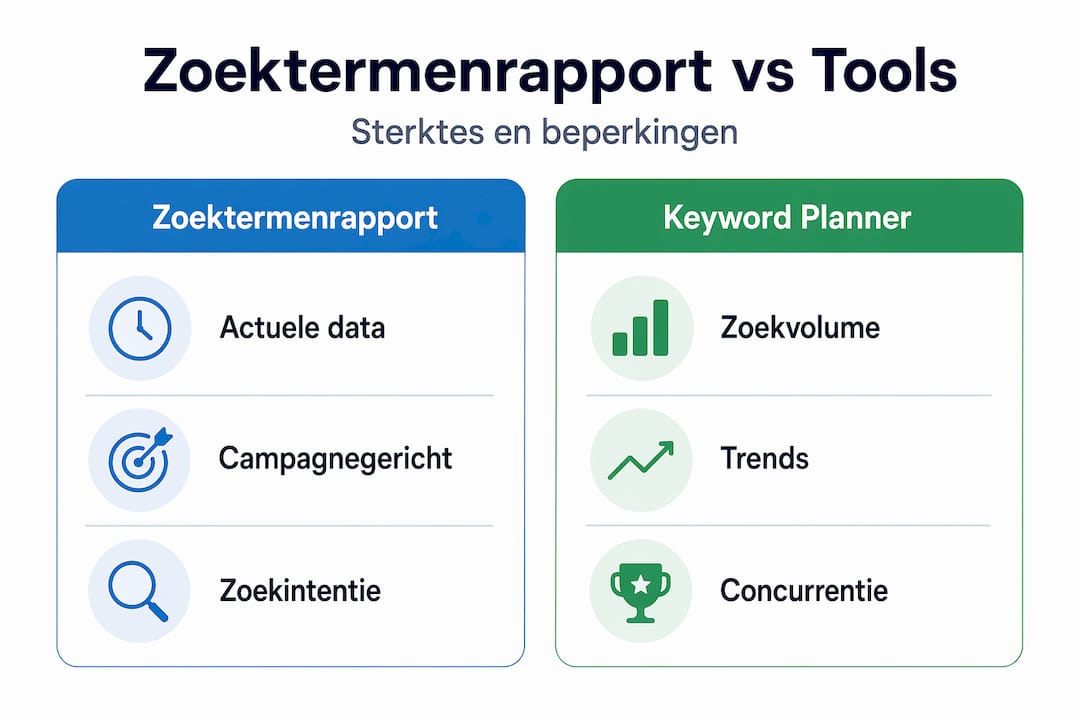 Zoektermenrapport vs Tools

Sterktes en beperkingen

Zoektermenrapport

Actuele data

Campagnegericht

Zoekintentie

Keyword Planner

Zoekvolume

Trends

Concurrentie